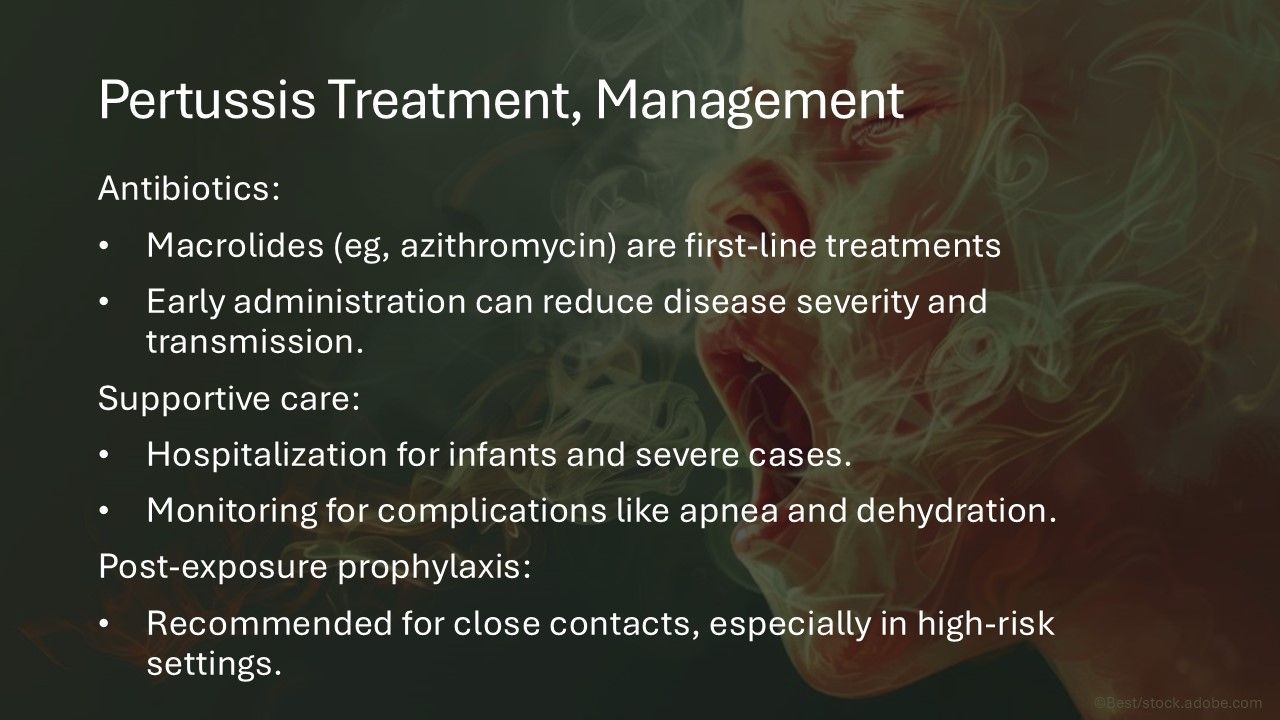 Pertussis Treatment, Management

Antibiotics:

• Macrolides (eg, azithromycin) are first-line treatments

• Early administration can reduce disease severity and transmission.

Supportive care:

• Hospitalization for infants and severe cases.

• Monitoring for complications like apnea and dehydration.

Post-exposure prophylaxis:

• Recommended for close contacts, especially in high-risk settings.

©Best/stock.adobe.com